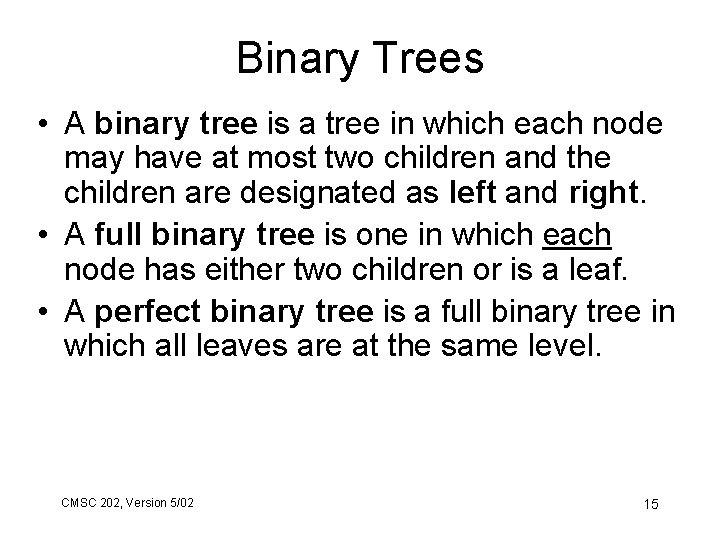 Binary Trees

• A binary tree is a tree in which each node may have at most two children and the children are designated as left and right.
• A full binary tree is one in which each node has either two children or is a leaf.
• A perfect binary tree is a full binary tree in which all leaves are at the same level.

CMSC 202, Version 5/02

15